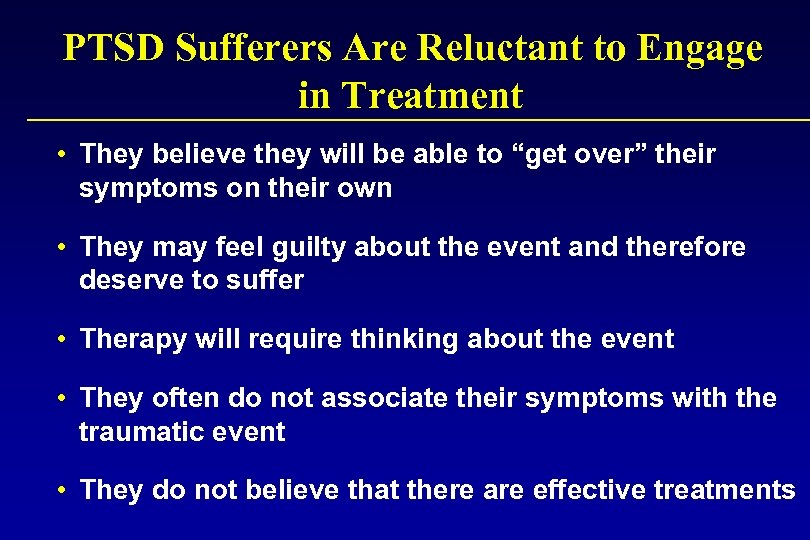 PTSD Sufferers Are Reluctant to Engage in Treatment

• They believe they will be able to “get over” their symptoms on their own

• They may feel guilty about the event and therefore deserve to suffer

• Therapy will require thinking about the event

• They often do not associate their symptoms with the traumatic event

• They do not believe that there are effective treatments